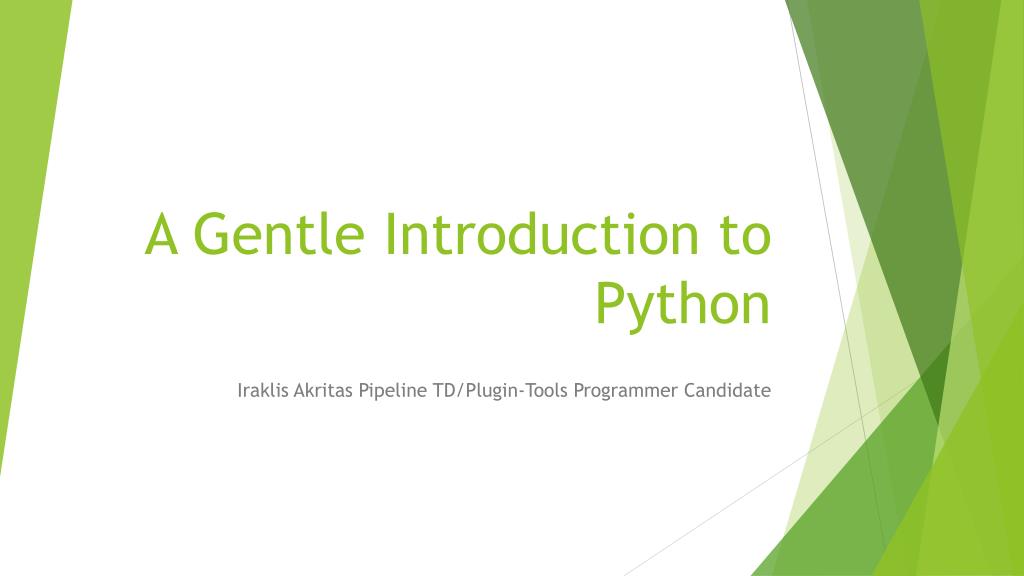 A Gentle Introduction to Python

Iraklis Akritas Pipeline TD/Plugin-Tools Programmer Candidate